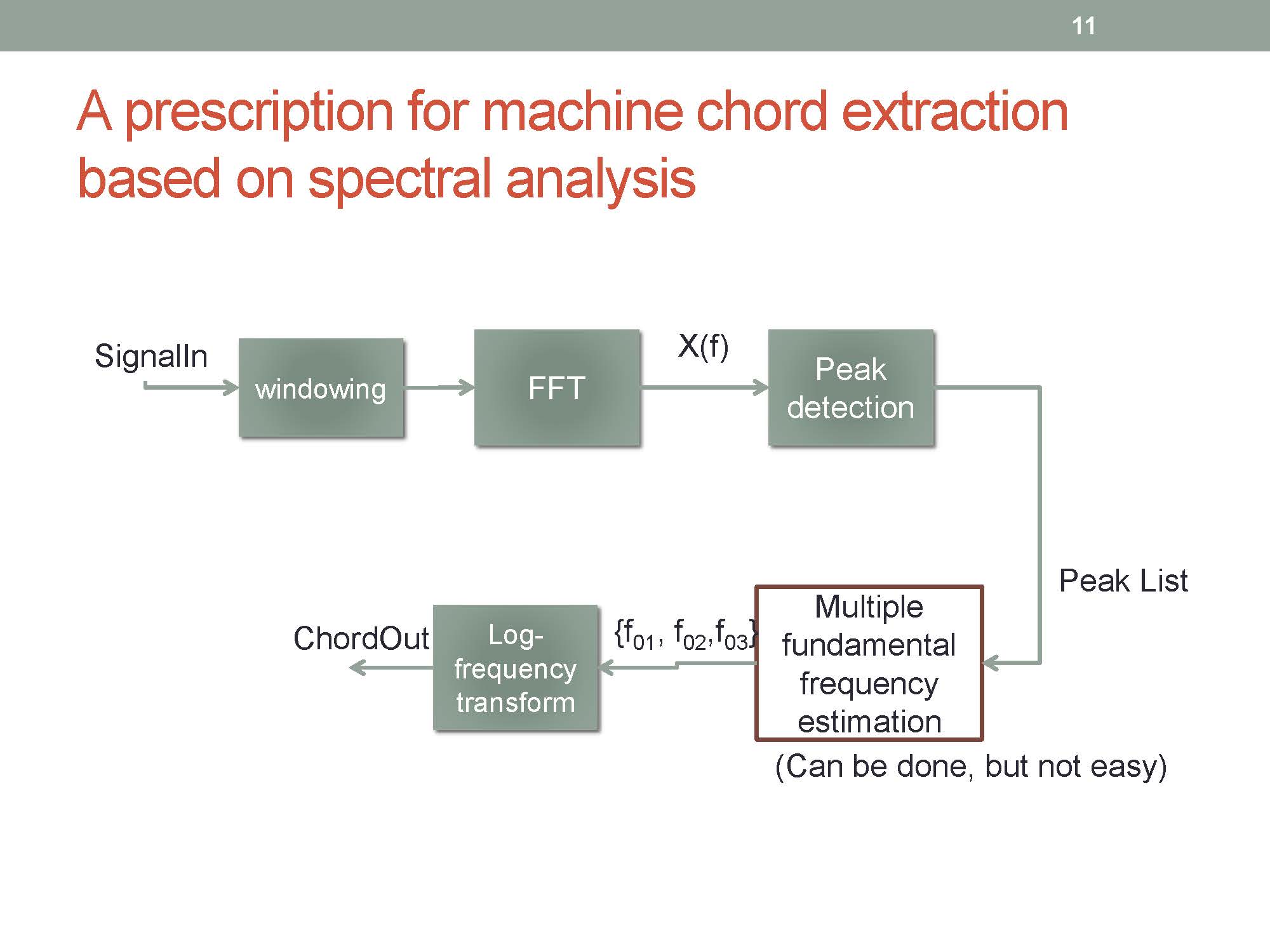 11

A prescription for machine chord extraction based on spectral analysis

SignalIn

windowing

FFT

X(f)

Peak detection

Peak List

Multiple fundamental frequency estimation

(Can be done, but not easy)

$\{f_{01}, f_{02}, f_{03}\}$

Log-frequency transform

ChordOut